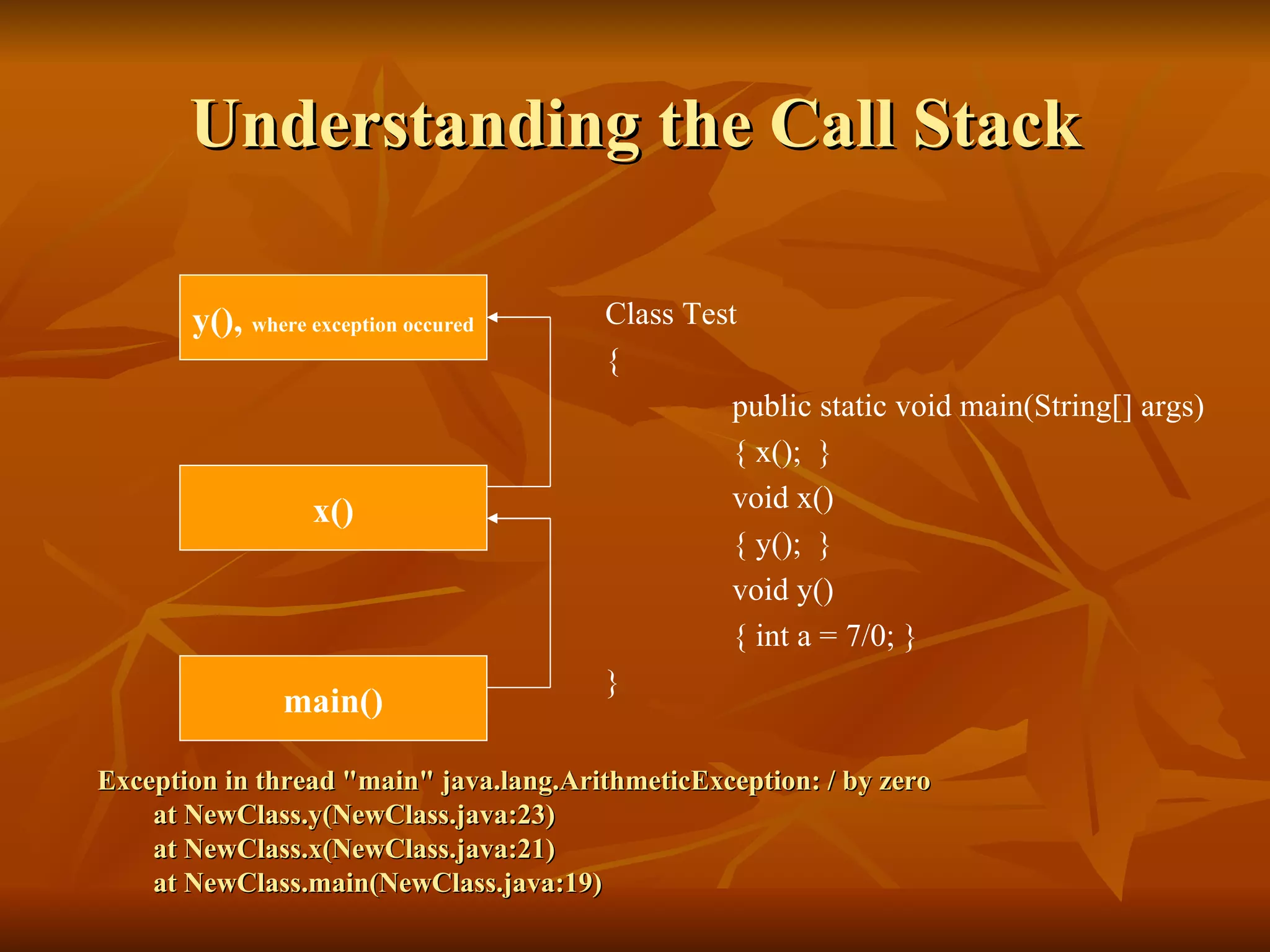 Understanding the Call Stack

y(), where exception occured

x()

main()

Class Test
{
public static void main(String[] args)
{ x(); }
void x()
{ y(); }
void y()
{ int a = 7/0; }
}

Exception in thread "main" java.lang.ArithmeticException: / by zero
at NewClass.y(NewClass.java:23)
at NewClass.x(NewClass.java:21)
at NewClass.main(NewClass.java:19)